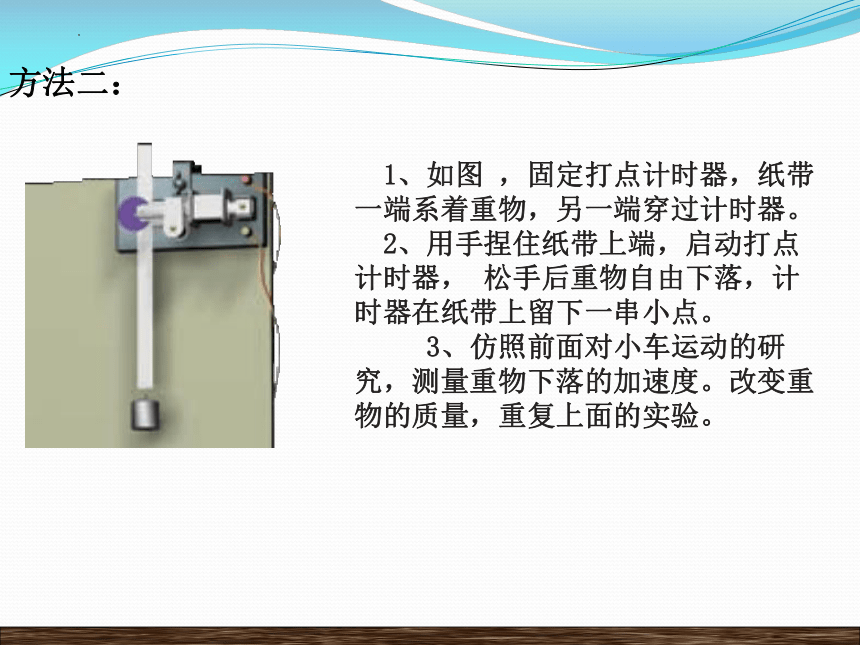 方法二：

1、如图 ，固定打点计时器，纸带一端系着重物，另一端穿过计时器。
2、用手捏住纸带上端，启动打点计时器， 松手后重物自由下落，计时器在纸带上留下一串小点。
3、仿照前面对小车运动的研究，测量重物下落的加速度。改变重物的质量，重复上面的实验。